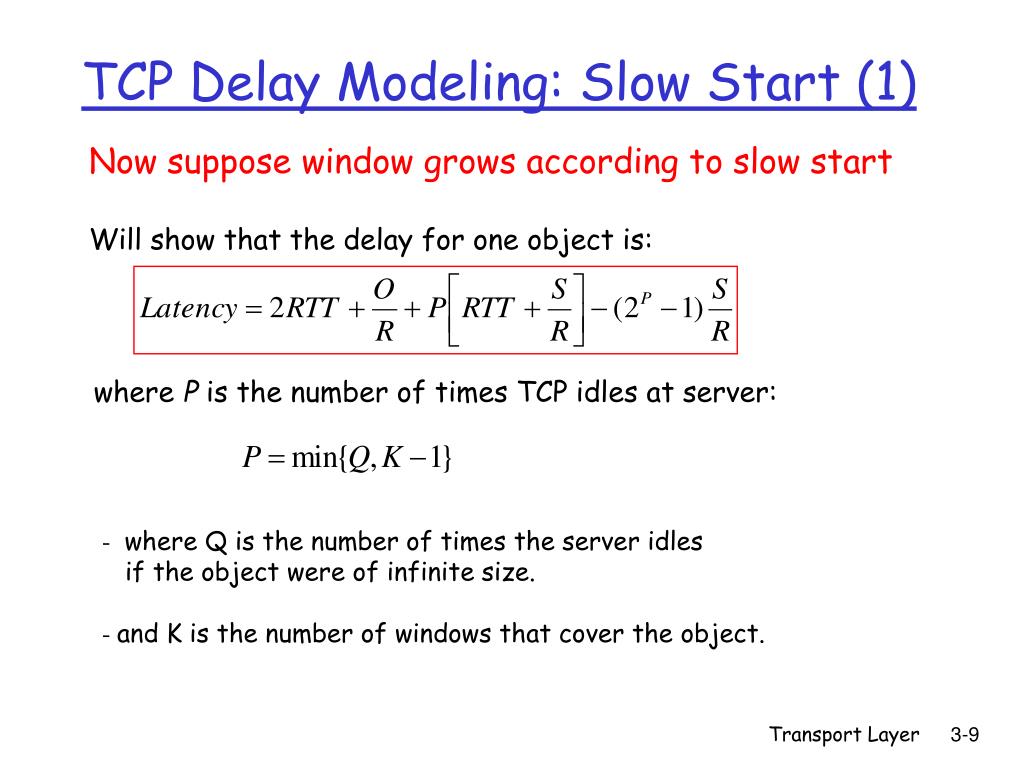 TCP Delay Modeling: Slow Start (1)

Now suppose window grows according to slow start

Will show that the delay for one object is:

$Latency = 2RTT + \frac{O}{R} + P\left[RTT + \frac{S}{R}\right] - (2^P - 1)\frac{S}{R}$

where $P$ is the number of times TCP idles at server:

$P = \min\{Q, K-1\}$

- where Q is the number of times the server idles if the object were of infinite size.

- and K is the number of windows that cover the object.

Transport Layer 3-9